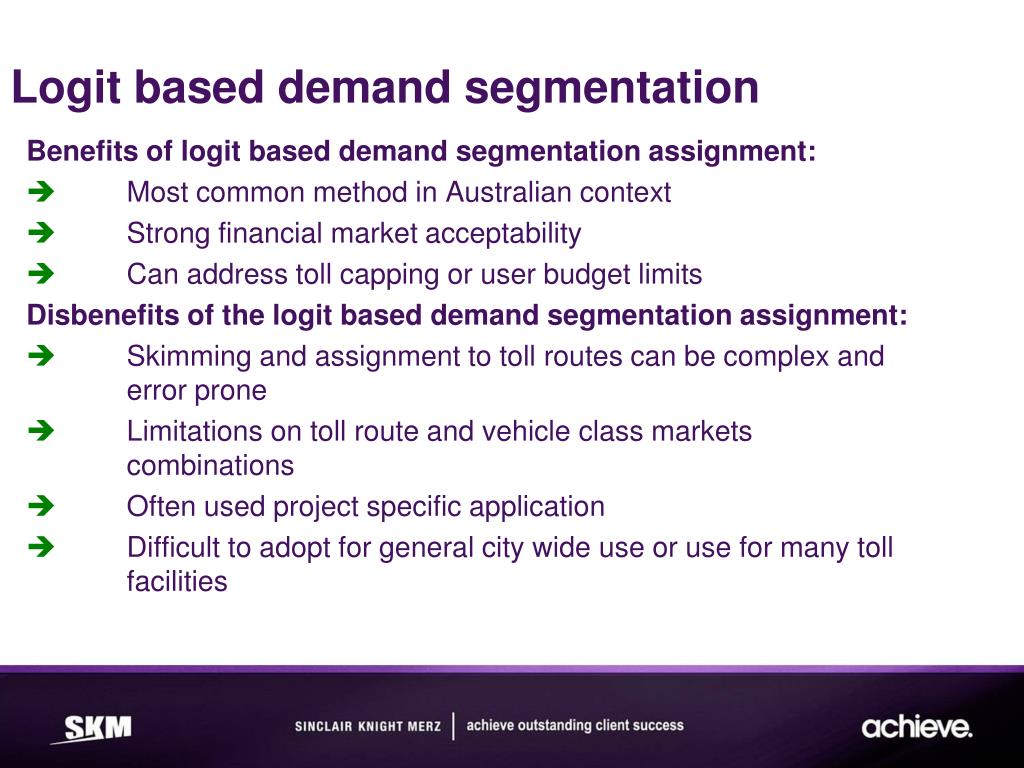 Logit based demand segmentation

Benefits of logit based demand segmentation assignment:

➔ Most common method in Australian context

➔ Strong financial market acceptability

➔ Can address toll capping or user budget limits

Disbenefits of the logit based demand segmentation assignment:

➔ Skimming and assignment to toll routes can be complex and error prone

➔ Limitations on toll route and vehicle class markets combinations

➔ Often used project specific application

➔ Difficult to adopt for general city wide use or use for many toll facilities

SKM

SINCLAIR KNIGHT MERZ | achieve outstanding client success

achieve.